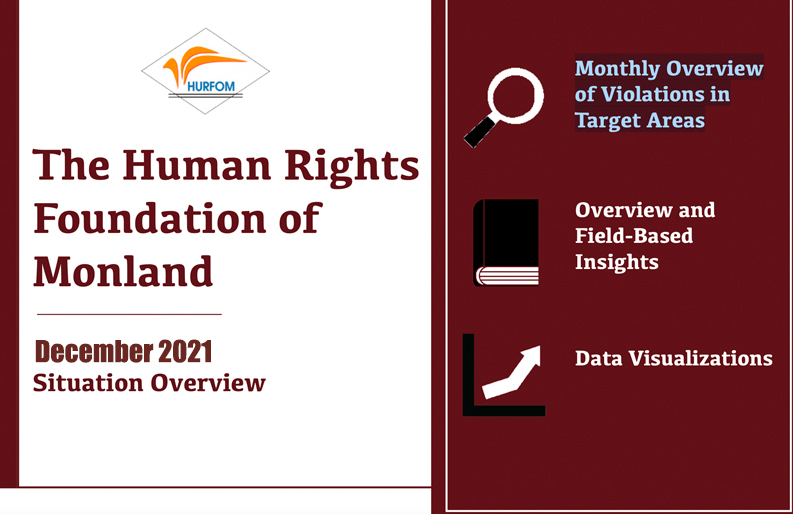 HURFOM

The Human Rights Foundation of Monland

December 2021
Situation Overview

Monthly Overview of Violations in Target Areas

Overview and Field-Based Insights

Data Visualizations